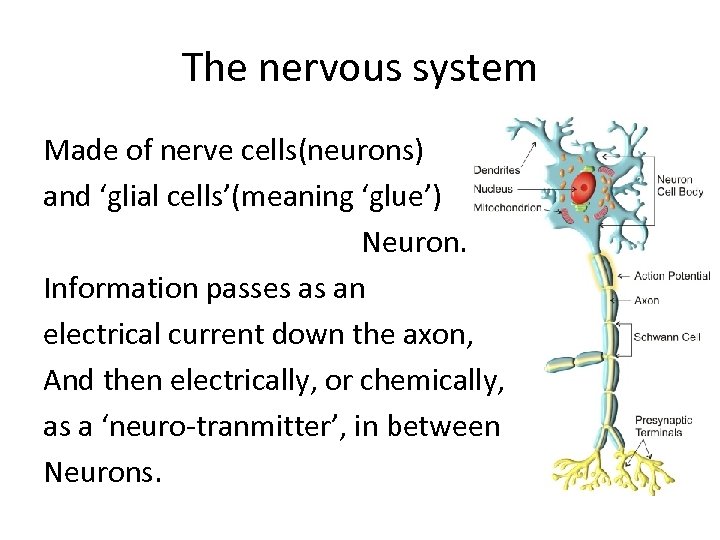 The nervous system

Made of nerve cells(neurons) and ‘glial cells’(meaning ‘glue’)

Neuron.

Information passes as an electrical current down the axon, And then electrically, or chemically, as a ‘neuro-tranmitter’, in between Neurons.

Dendrites
Nucleus
Mitochondrion
Neuron Cell Body
Action Potential
Axon
Schwann Cell
Presynaptic Terminals